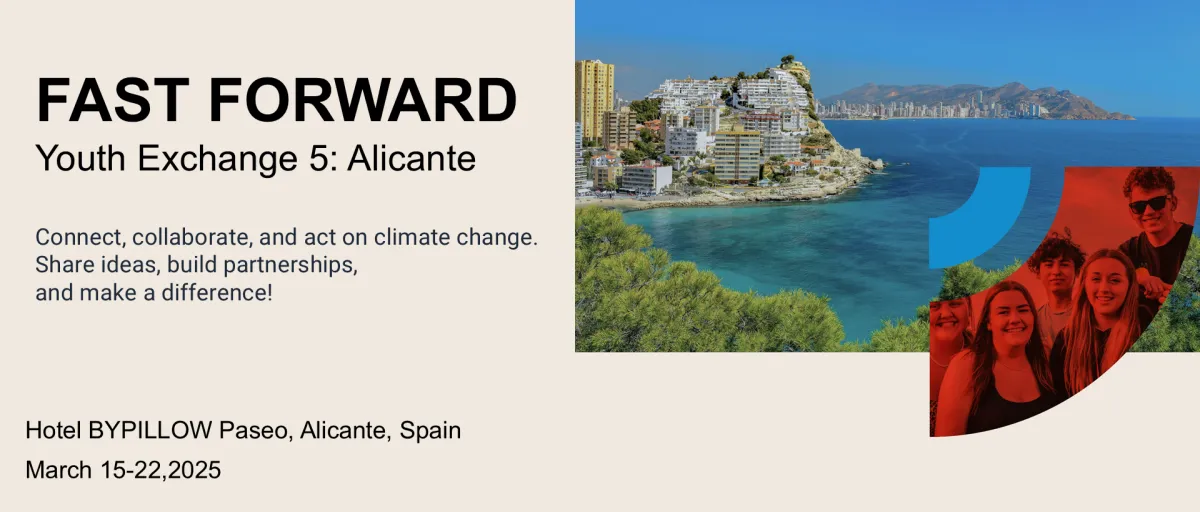 FAST FORWARD
Youth Exchange 5: Alicante

Connect, collaborate, and act on climate change. Share ideas, build partnerships, and make a difference!

Hotel BYPILLOW Paseo, Alicante, Spain
March 15-22,2025